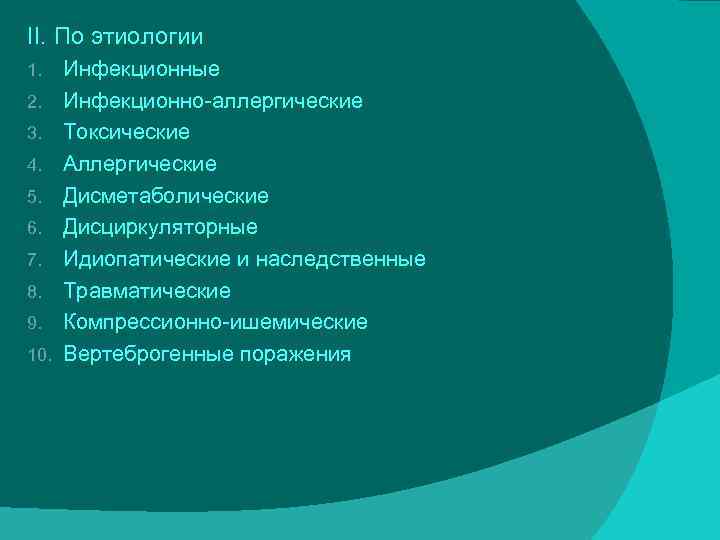 II. По этиологии

1. Инфекционные
2. Инфекционно-аллергические
3. Токсические
4. Аллергические
5. Дисметаболические
6. Дисциркуляторные
7. Идиопатические и наследственные
8. Травматические
9. Компрессионно-ишемические
10. Вертеброгенные поражения